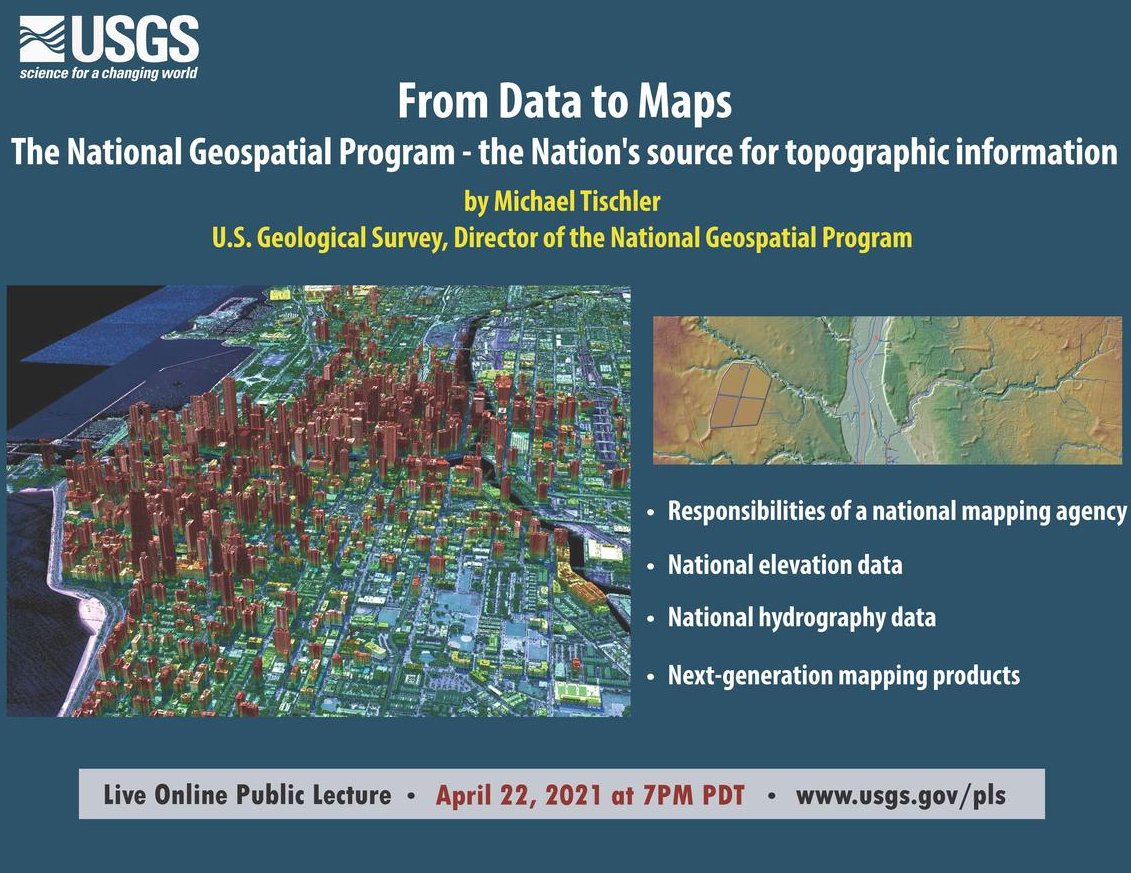 USGS
science for a changing world

From Data to Maps
The National Geospatial Program - the Nation's source for topographic information

by Michael Tischler
U.S. Geological Survey, Director of the National Geospatial Program

• Responsibilities of a national mapping agency
• National elevation data
• National hydrography data
• Next-generation mapping products

Live Online Public Lecture • April 22, 2021 at 7PM PDT • www.usgs.gov/pls